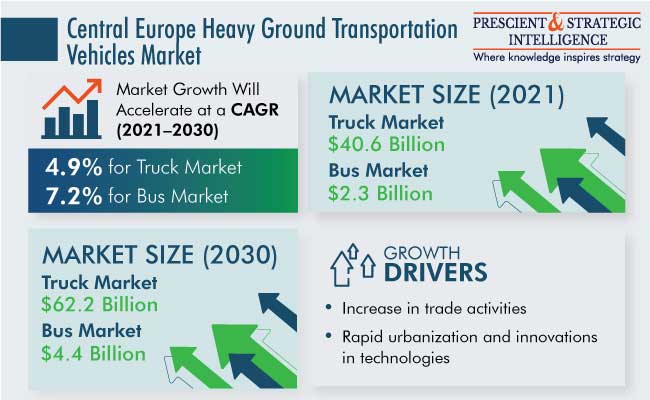 Central Europe Heavy Ground Transportation Vehicles Market

PRESCIENT & STRATEGIC INTELLIGENCE
Where knowledge inspires strategy

Market Growth Will Accelerate at a CAGR (2021–2030)

4.9% for Truck Market
7.2% for Bus Market

MARKET SIZE (2021)
Truck Market
$40.6 Billion
Bus Market
$2.3 Billion

MARKET SIZE (2030)
Truck Market
$62.2 Billion
Bus Market
$4.4 Billion

GROWTH DRIVERS

• Increase in trade activities
• Rapid urbanization and innovations in technologies